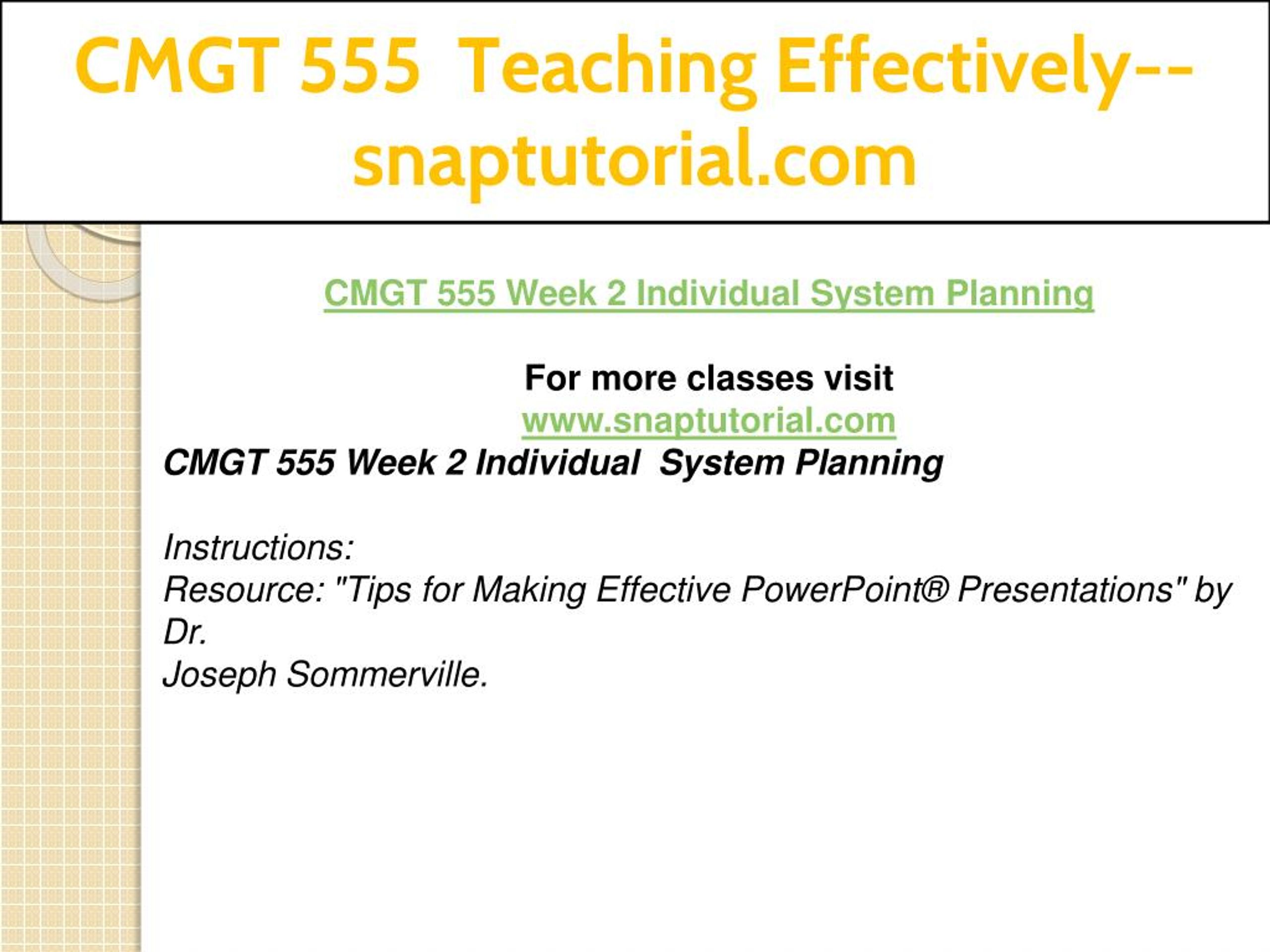 CMGT 555 Teaching Effectively--snaptutorial.com

CMGT 555 Week 2 Individual System Planning

For more classes visit
www.snaptutorial.com
CMGT 555 Week 2 Individual System Planning

Instructions:
Resource: "Tips for Making Effective PowerPoint® Presentations" by Dr.
Joseph Sommerville.